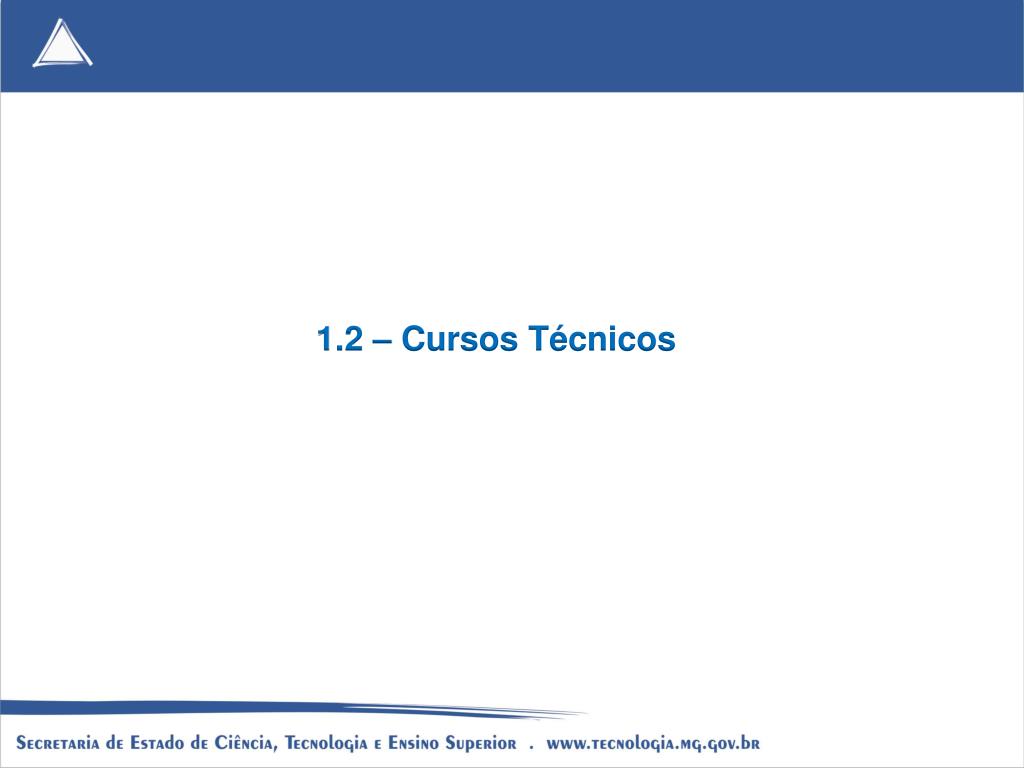 1.2 – Cursos Técnicos

Secretaria de Estado de Ciência, Tecnologia e Ensino Superior . www.tecnologia.mg.gov.br